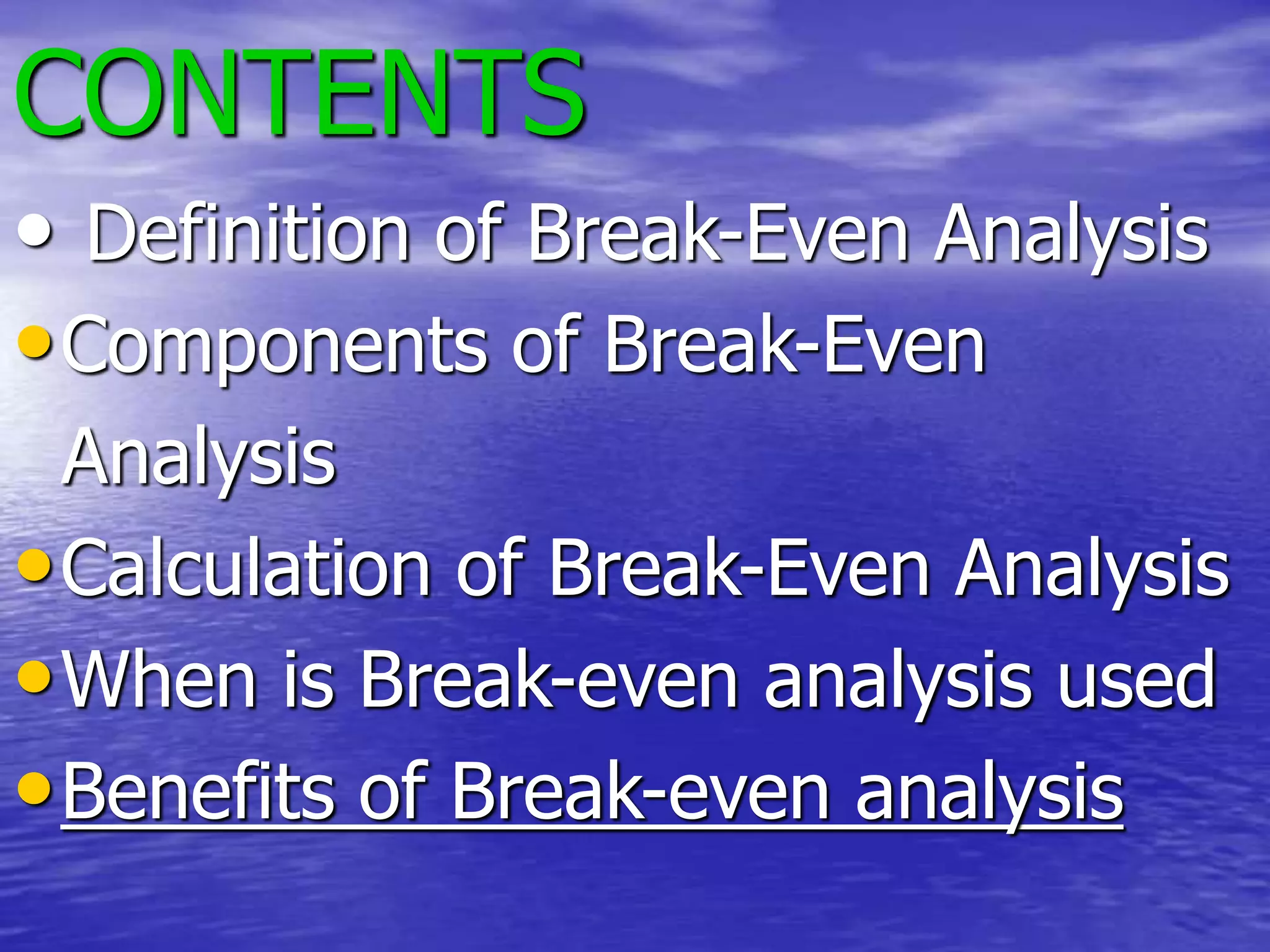 CONTENTS

• Definition of Break-Even Analysis
• Components of Break-Even Analysis
• Calculation of Break-Even Analysis
• When is Break-even analysis used
• Benefits of Break-even analysis